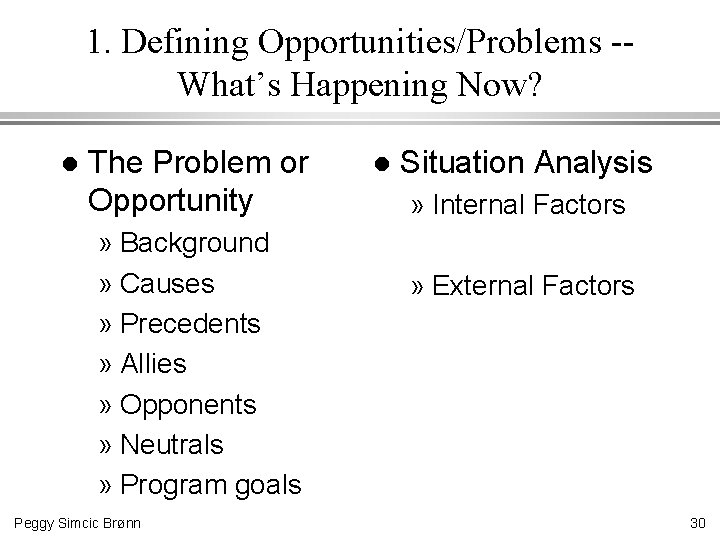 1. Defining Opportunities/Problems -- What's Happening Now?

● The Problem or Opportunity
» Background
» Causes
» Precedents
» Allies
» Opponents
» Neutrals
» Program goals

● Situation Analysis
» Internal Factors

» External Factors

Peggy Simcic Brønn

30